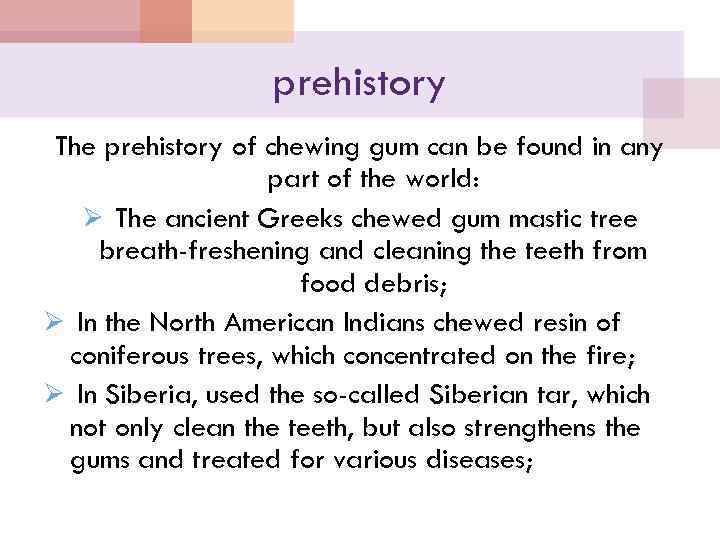 prehistory

The prehistory of chewing gum can be found in any part of the world:

➢ The ancient Greeks chewed gum mastic tree breath-freshening and cleaning the teeth from food debris;

➢ In the North American Indians chewed resin of coniferous trees, which concentrated on the fire;

➢ In Siberia, used the so-called Siberian tar, which not only clean the teeth, but also strengthens the gums and treated for various diseases;